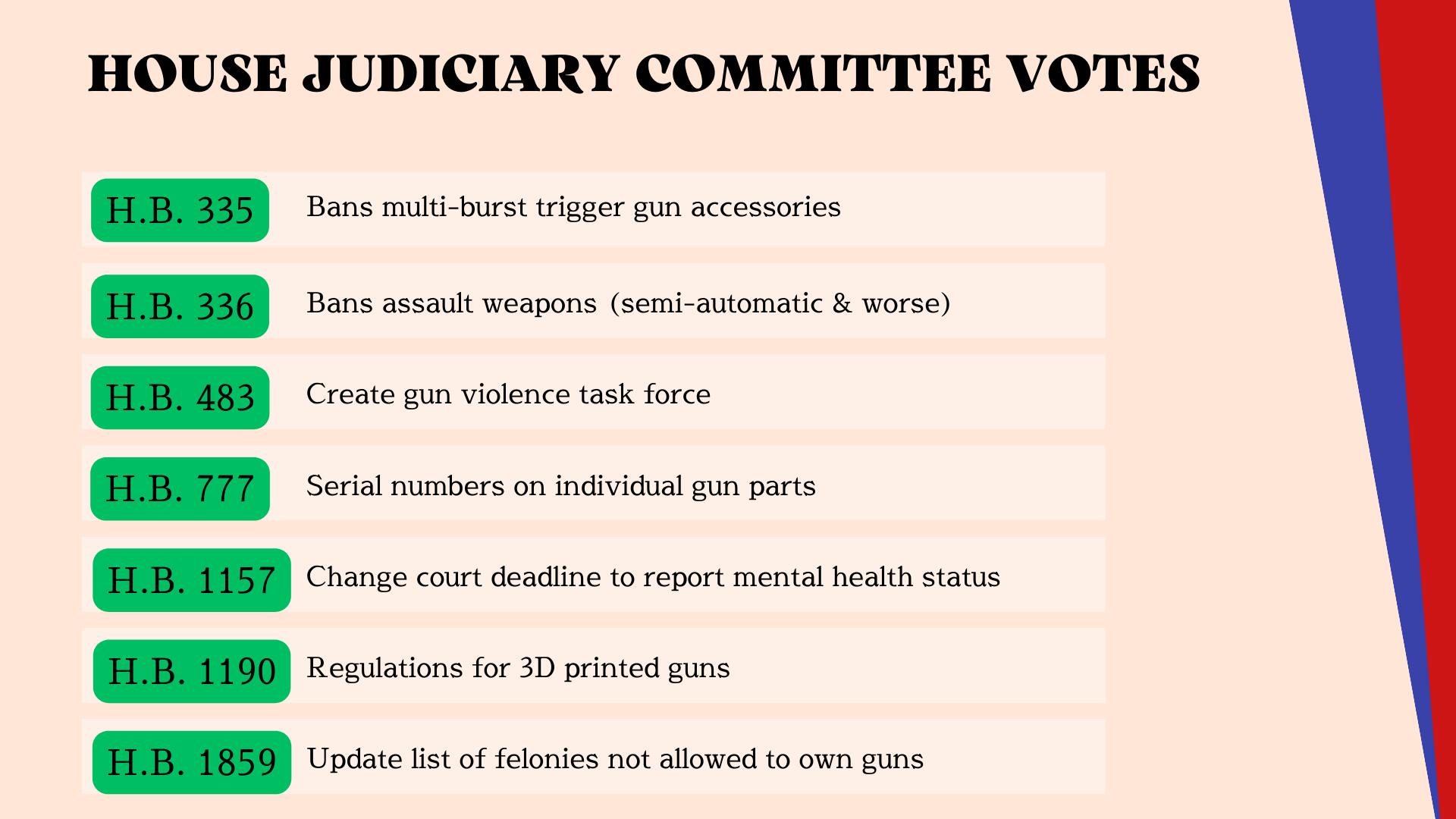 HOUSE JUDICIARY COMMITTEE VOTES

H.B. 335 Bans multi-burst trigger gun accessories

H.B. 336 Bans assault weapons (semi-automatic & worse)

H.B. 483 Create gun violence task force

H.B. 777 Serial numbers on individual gun parts

H.B. 1157 Change court deadline to report mental health status

H.B. 1190 Regulations for 3D printed guns

H.B. 1859 Update list of felonies not allowed to own guns